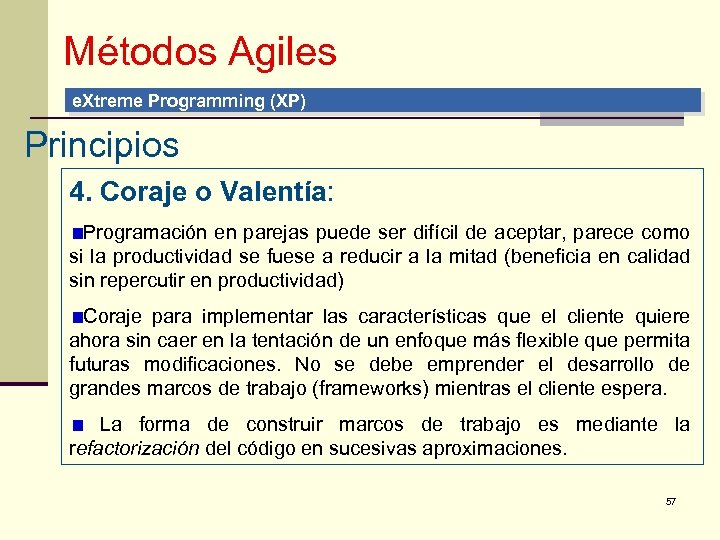 Métodos Agiles

eXtreme Programming (XP)

Principios

4. Coraje o Valentía:

■Programación en parejas puede ser difícil de aceptar, parece como si la productividad se fuese a reducir a la mitad (beneficia en calidad sin repercutir en productividad)

■Coraje para implementar las características que el cliente quiere ahora sin caer en la tentación de un enfoque más flexible que permita futuras modificaciones. No se debe emprender el desarrollo de grandes marcos de trabajo (frameworks) mientras el cliente espera.

■ La forma de construir marcos de trabajo es mediante la refactorización del código en sucesivas aproximaciones.

57